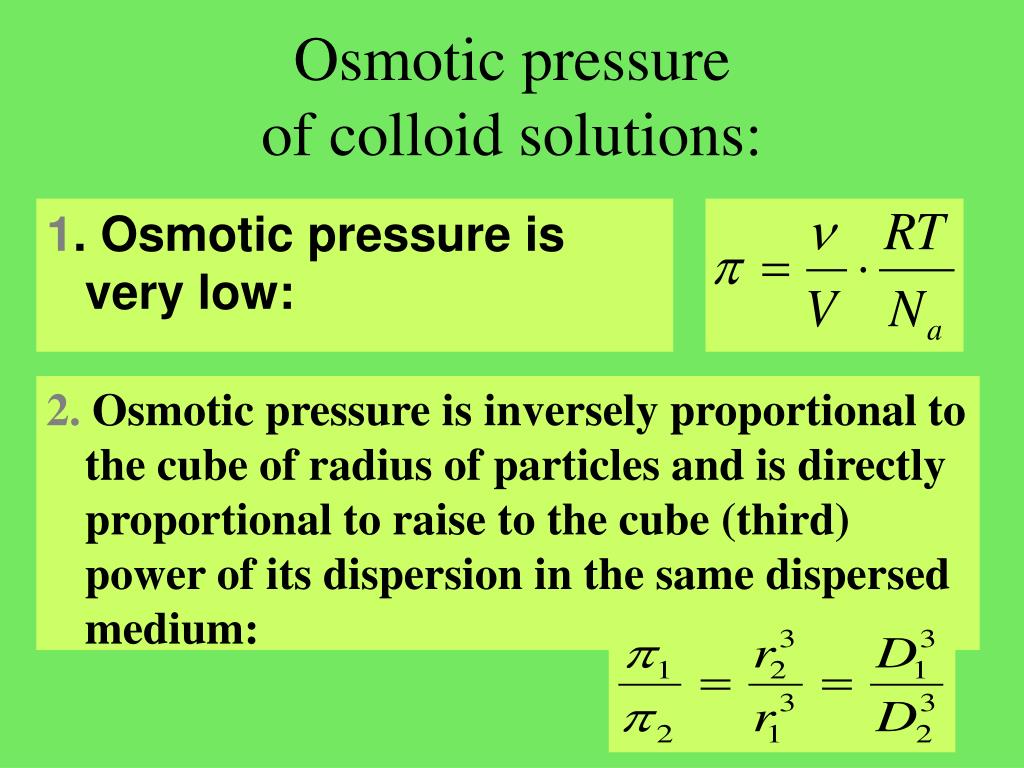 Osmotic pressure
of colloid solutions:

1. Osmotic pressure is very low:

$\pi = \frac{\nu}{V} \cdot \frac{RT}{N_a}$

2. Osmotic pressure is inversely proportional to the cube of radius of particles and is directly proportional to raise to the cube (third) power of its dispersion in the same dispersed medium:

$\frac{\pi_1}{\pi_2} = \frac{r_2^3}{r_1^3} = \frac{D_1^3}{D_2^3}$